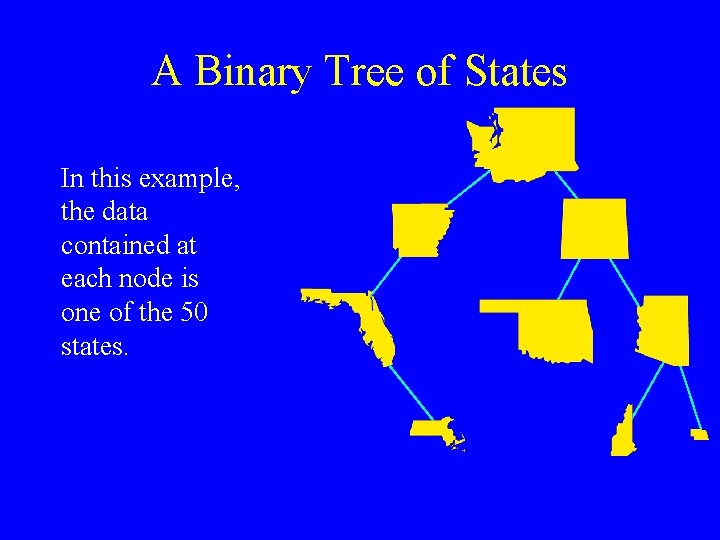 A Binary Tree of States

In this example, the data contained at each node is one of the 50 states.